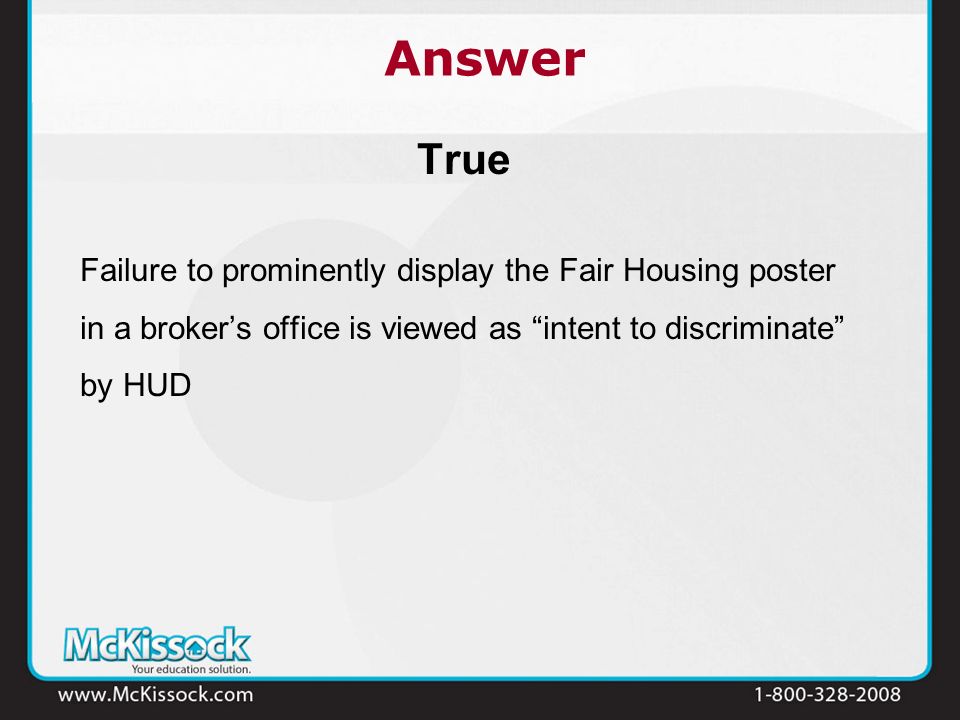 Answer

True

Failure to prominently display the Fair Housing poster in a broker’s office is viewed as “intent to discriminate” by HUD

McKissock
Your education solution.

www.McKissock.com

1-800-328-2008